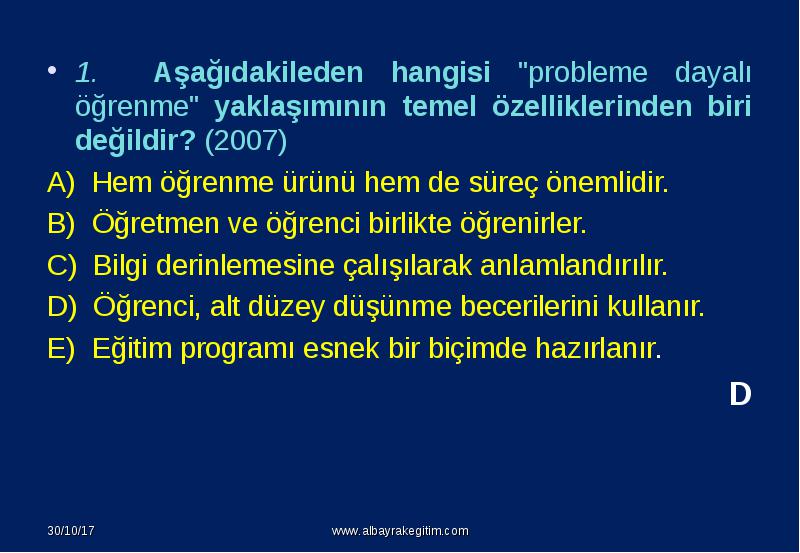 • 1. Aşağıdakileden hangisi "probleme dayalı öğrenme" yaklaşımının temel özelliklerinden biri değildir? (2007)

A) Hem öğrenme ürünü hem de süreç önemlidir.

B) Öğretmen ve öğrenci birlikte öğrenirler.

C) Bilgi derinlemesine çalışılarak anlamlandırılır.

D) Öğrenci, alt düzey düşünme becerilerini kullanır.

E) Eğitim programı esnek bir biçimde hazırlanır.

D

30/10/17

www.albayrakegitim.com